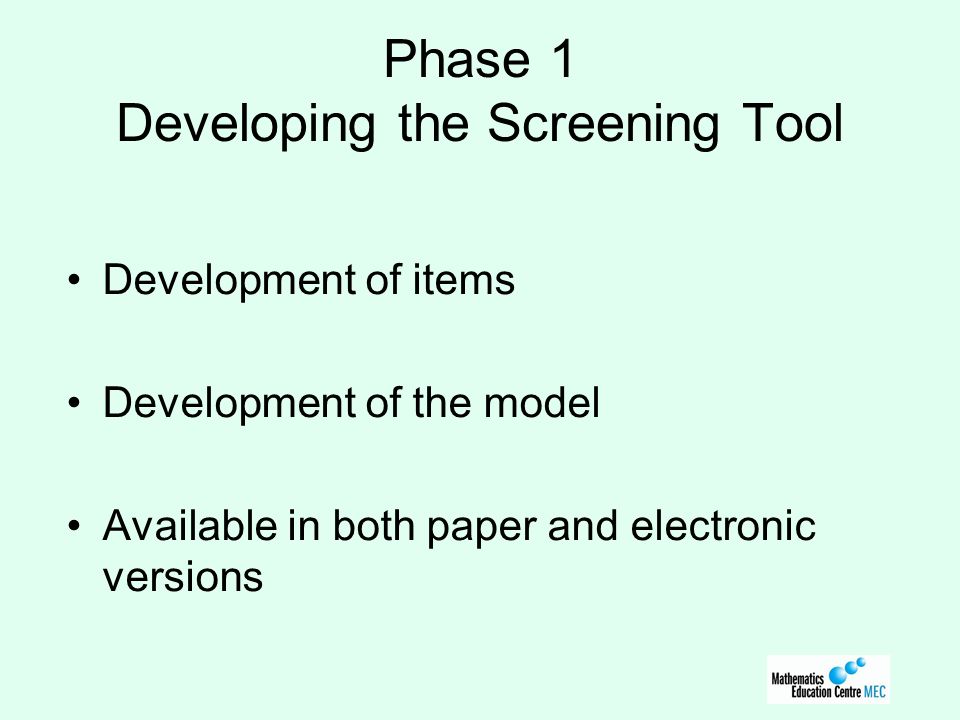 Phase 1
Developing the Screening Tool

• Development of items

• Development of the model

• Available in both paper and electronic versions

Mathematics Education Centre MEC